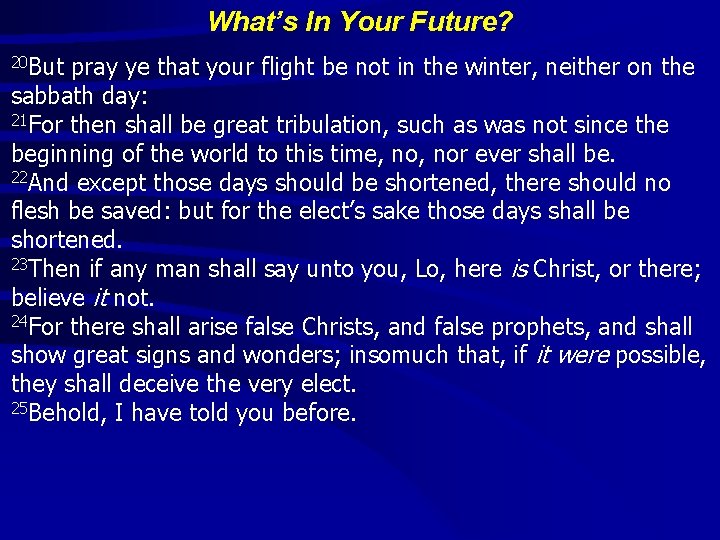 What's In Your Future?

$^{20}$But pray ye that your flight be not in the winter, neither on the sabbath day:
$^{21}$For then shall be great tribulation, such as was not since the beginning of the world to this time, no, nor ever shall be.
$^{22}$And except those days should be shortened, there should no flesh be saved: but for the elect's sake those days shall be shortened.
$^{23}$Then if any man shall say unto you, Lo, here is Christ, or there; believe it not.
$^{24}$For there shall arise false Christs, and false prophets, and shall show great signs and wonders; insomuch that, if it were possible, they shall deceive the very elect.
$^{25}$Behold, I have told you before.